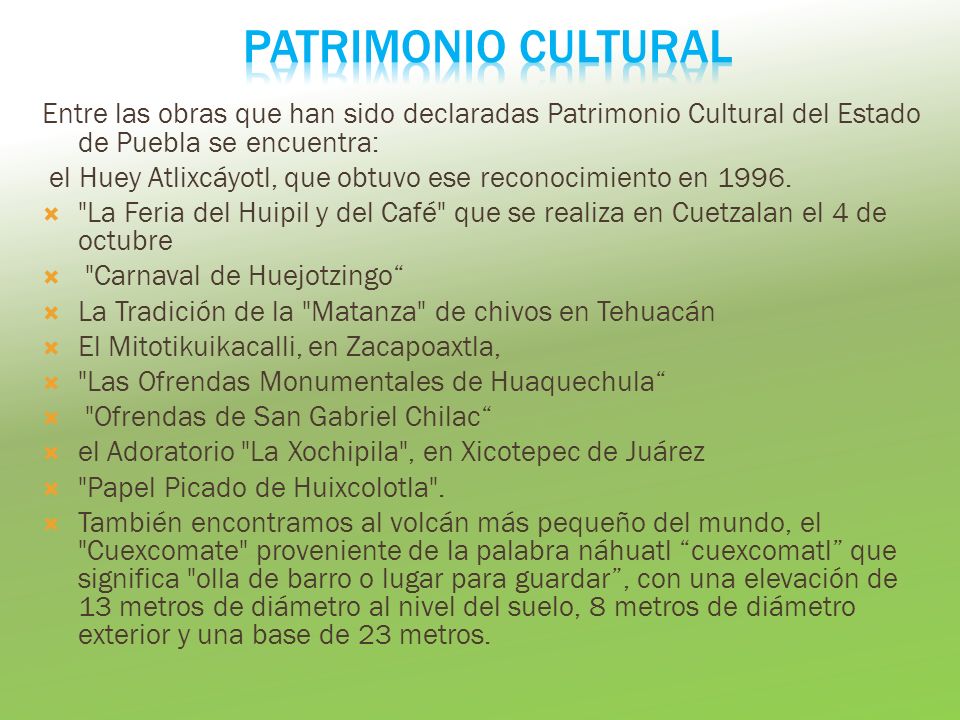 PATRIMONIO CULTURAL

Entre las obras que han sido declaradas Patrimonio Cultural del Estado de Puebla se encuentra:

el Huey Atlixcáyotl, que obtuvo ese reconocimiento en 1996.

"La Feria del Huipil y del Café" que se realiza en Cuetzalan el 4 de octubre

"Carnaval de Huejotzingo“

La Tradición de la "Matanza" de chivos en Tehuacán

El Mitotikuikacalli, en Zacapoaxtla,

"Las Ofrendas Monumentales de Huaquechula“

"Ofrendas de San Gabriel Chilac“

el Adoratorio "La Xochipila", en Xicotepec de Juárez

"Papel Picado de Huixcolotla".

También encontramos al volcán más pequeño del mundo, el "Cuexcomate" proveniente de la palabra náhuatl “cuexcomatl” que significa "olla de barro o lugar para guardar”, con una elevación de 13 metros de diámetro al nivel del suelo, 8 metros de diámetro exterior y una base de 23 metros.